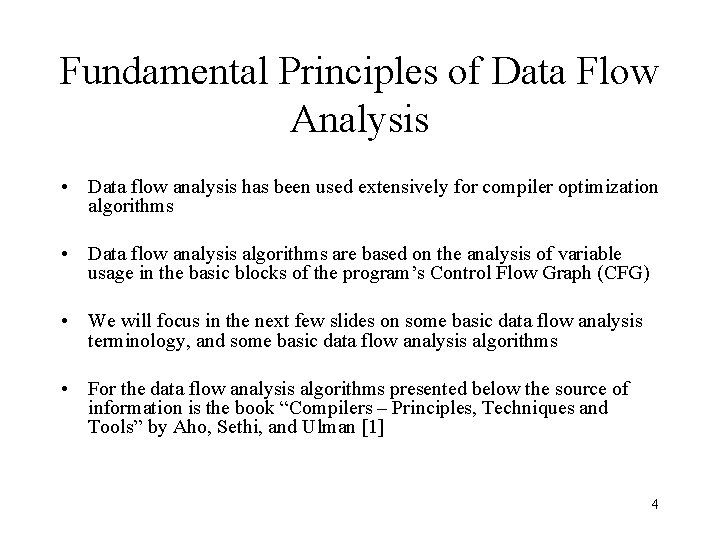 Fundamental Principles of Data Flow Analysis

• Data flow analysis has been used extensively for compiler optimization algorithms

• Data flow analysis algorithms are based on the analysis of variable usage in the basic blocks of the program's Control Flow Graph (CFG)

• We will focus in the next few slides on some basic data flow analysis terminology, and some basic data flow analysis algorithms

• For the data flow analysis algorithms presented below the source of information is the book "Compilers – Principles, Techniques and Tools" by Aho, Sethi, and Ulman [1]

4